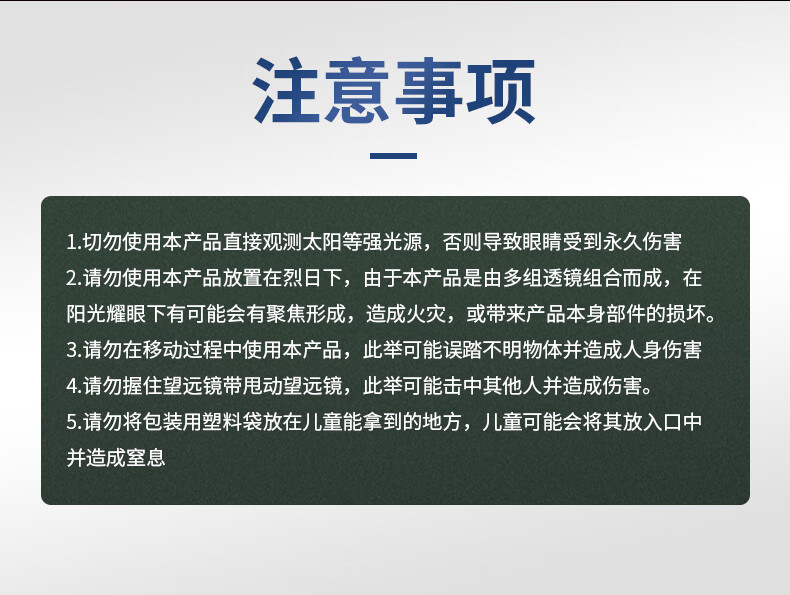 注意事项

1.切勿使用本产品直接观测太阳等强光源，否则导致眼睛受到永久伤害
2.请勿使用本产品放置在烈日下，由于本产品是由多组透镜组合而成，在阳光耀眼下有可能会有聚焦形成，造成火灾，或带来产品本身部件的损坏。
3.请勿在移动过程中使用本产品，此举可能误踏不明物体并造成人身伤害
4.请勿握住望远镜带甩动望远镜，此举可能击中其他人并造成伤害。
5.请勿将包装用塑料袋放在儿童能拿到的地方，儿童可能会将其放入口中并造成窒息